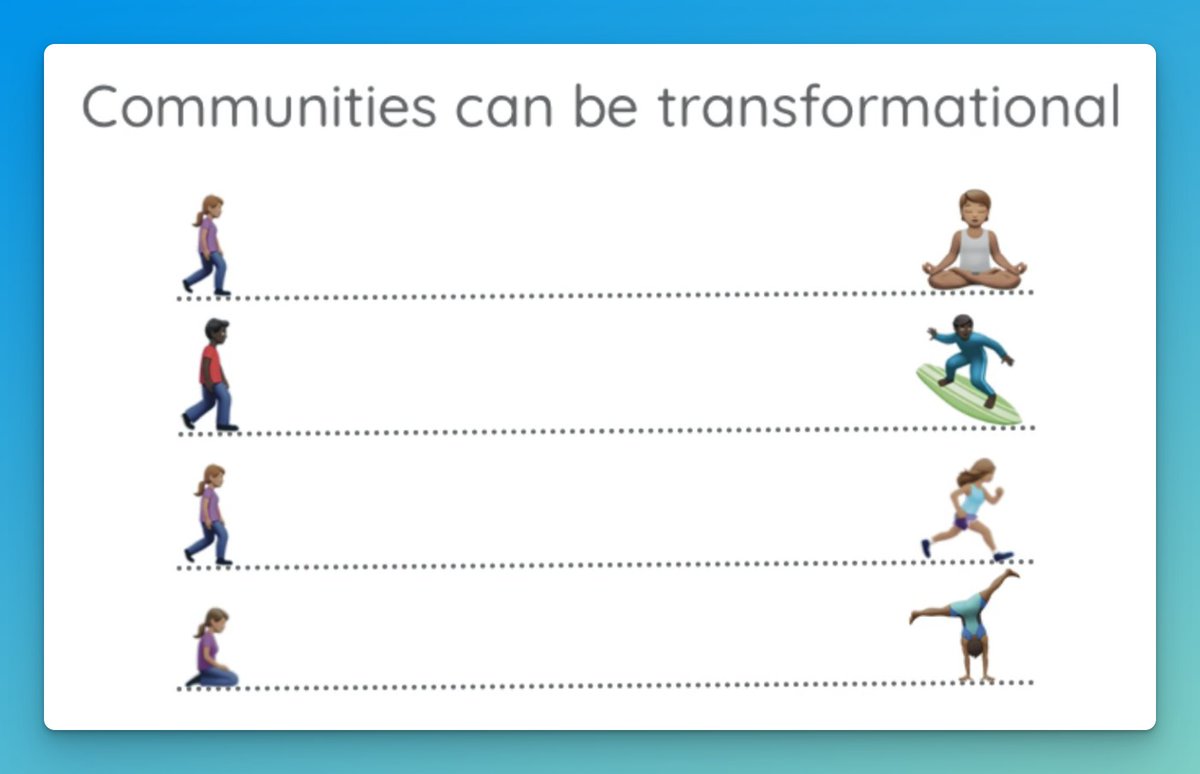 Communities can be transformational